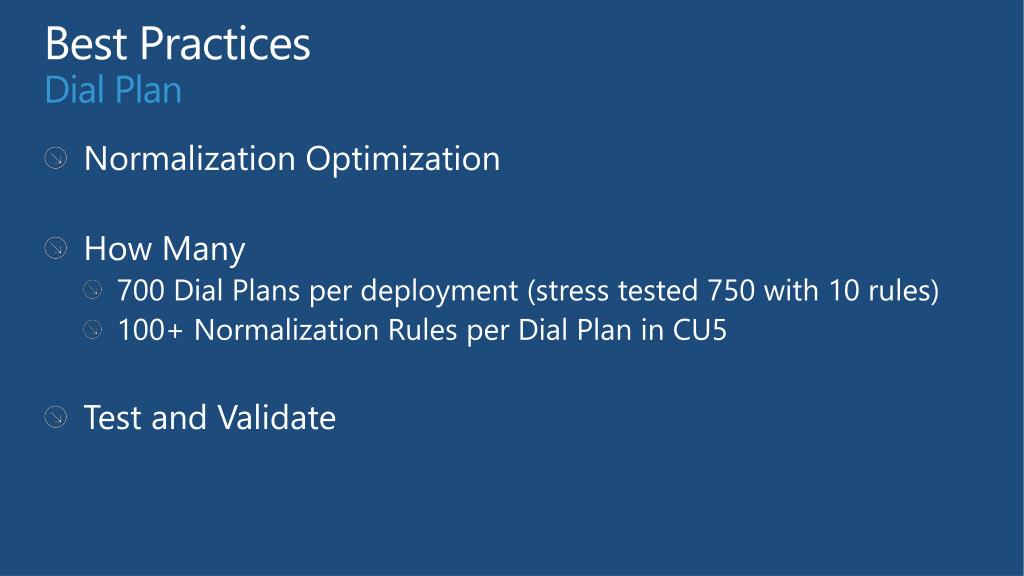 Best Practices
Dial Plan

Normalization Optimization

How Many
700 Dial Plans per deployment (stress tested 750 with 10 rules)
100+ Normalization Rules per Dial Plan in CU5

Test and Validate